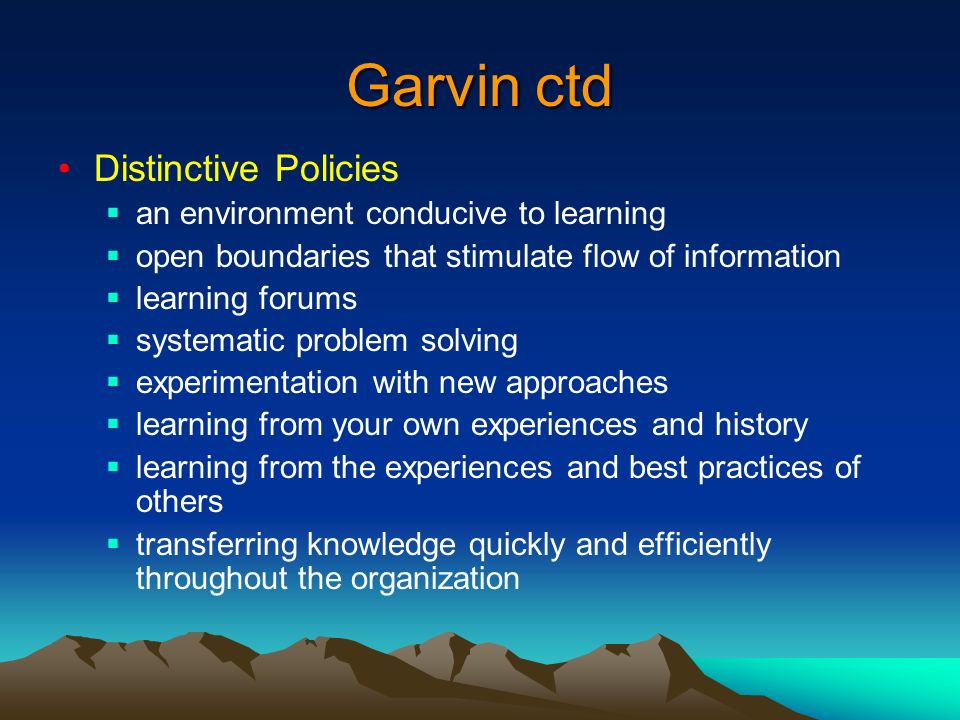 Garvin ctd

• Distinctive Policies
  ▪ an environment conducive to learning
  ▪ open boundaries that stimulate flow of information
  ▪ learning forums
  ▪ systematic problem solving
  ▪ experimentation with new approaches
  ▪ learning from your own experiences and history
  ▪ learning from the experiences and best practices of others
  ▪ transferring knowledge quickly and efficiently throughout the organization